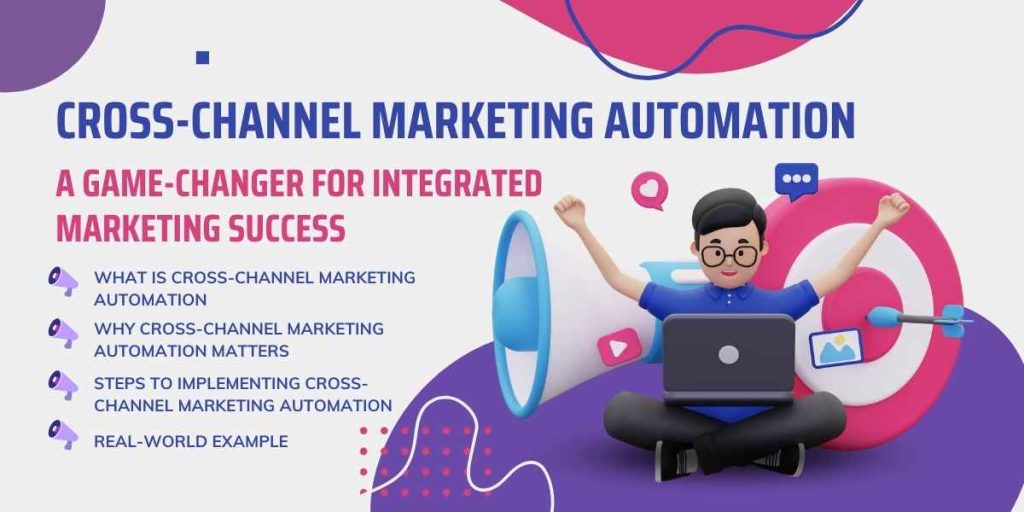 CROSS-CHANNEL MARKETING AUTOMATION

A GAME-CHANGER FOR INTEGRATED MARKETING SUCCESS

WHAT IS CROSS-CHANNEL MARKETING AUTOMATION

WHY CROSS-CHANNEL MARKETING AUTOMATION MATTERS

STEPS TO IMPLEMENTING CROSS-CHANNEL MARKETING AUTOMATION

REAL-WORLD EXAMPLE